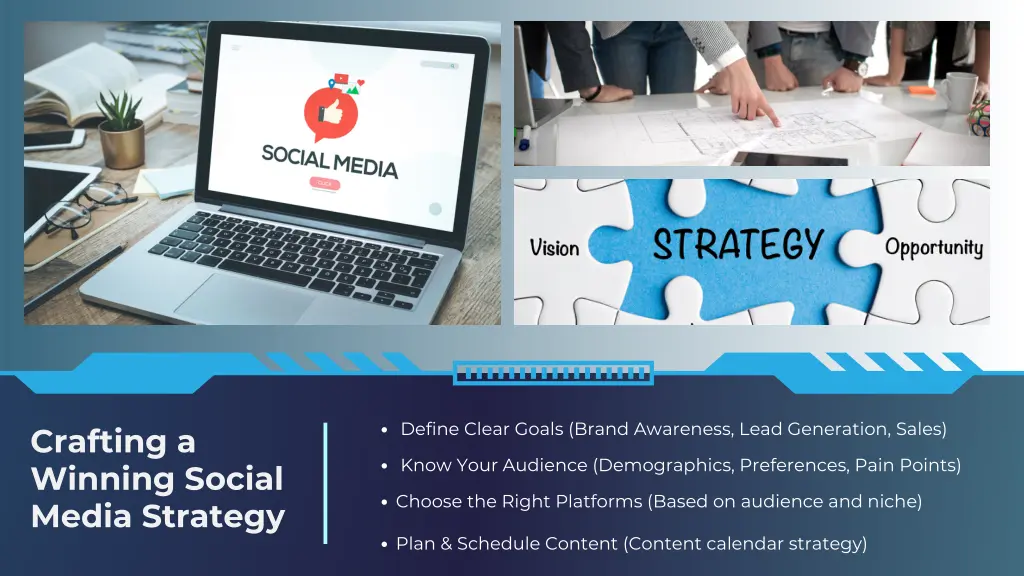 SOCIAL MEDIA

CLICK

Vision

STRATEGY

Opportunity

Crafting a Winning Social Media Strategy

• Define Clear Goals (Brand Awareness, Lead Generation, Sales)
• Know Your Audience (Demographics, Preferences, Pain Points)
• Choose the Right Platforms (Based on audience and niche)
• Plan & Schedule Content (Content calendar strategy)